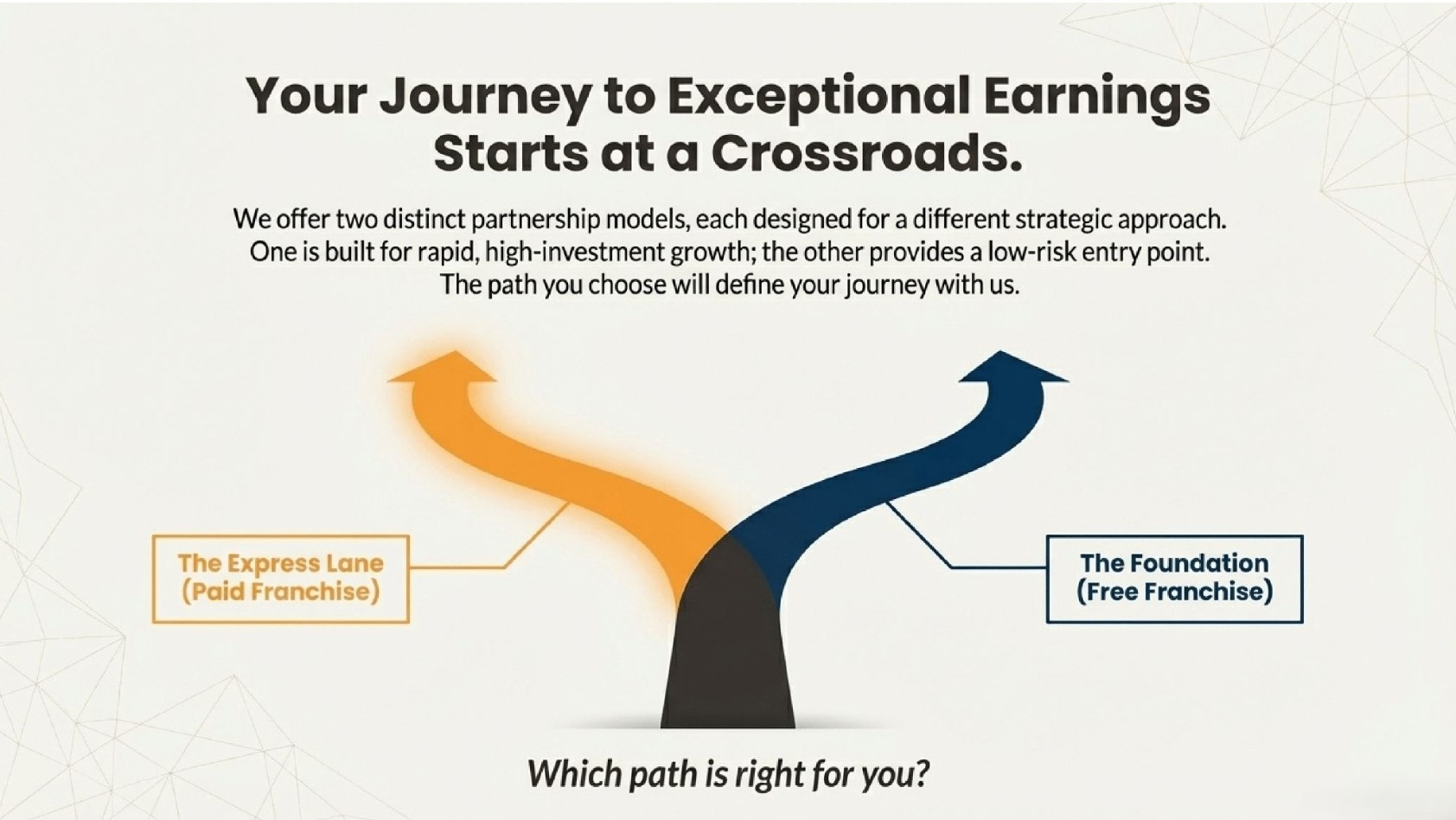 Your Journey to Exceptional Earnings Starts at a Crossroads.

We offer two distinct partnership models, each designed for a different strategic approach. One is built for rapid, high-investment growth; the other provides a low-risk entry point. The path you choose will define your journey with us.

The Express Lane (Paid Franchise)

The Foundation (Free Franchise)

Which path is right for you?